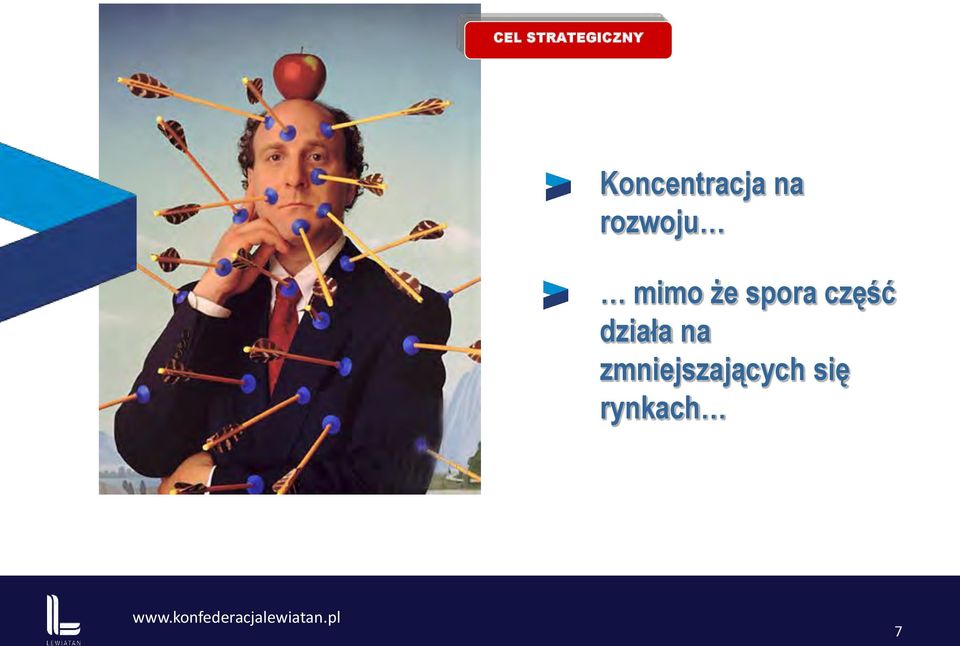 CEL STRATEGICZNY

Koncentracja na rozwoju…

… mimo że spora część działa na zmniejszających się rynkach…

LEWIATAN

www.konfederacjalewiatan.pl

7